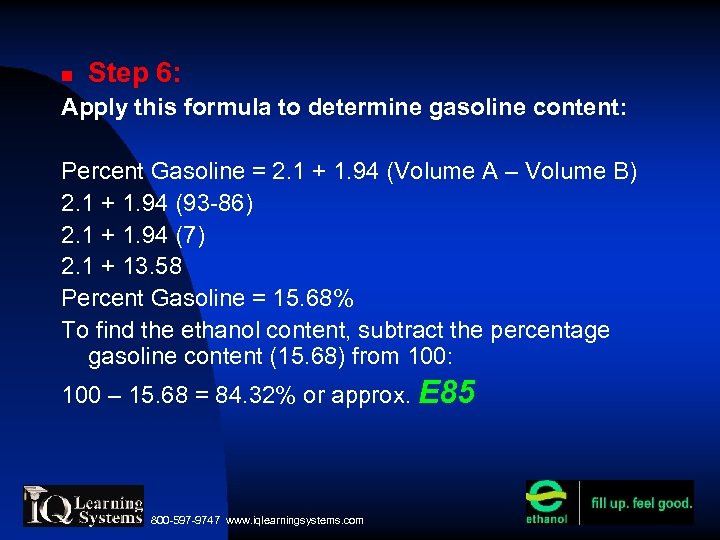 Step 6:
Apply this formula to determine gasoline content:

Percent Gasoline = 2.1 + 1.94 (Volume A – Volume B)
2.1 + 1.94 (93-86)
2.1 + 1.94 (7)
2.1 + 13.58
Percent Gasoline = 15.68%
To find the ethanol content, subtract the percentage gasoline content (15.68) from 100:
100 – 15.68 = 84.32% or approx. E85

IQ Learning Systems 800-597-9747 www.iqlearningsystems.com

e ethanol fill up. feel good.